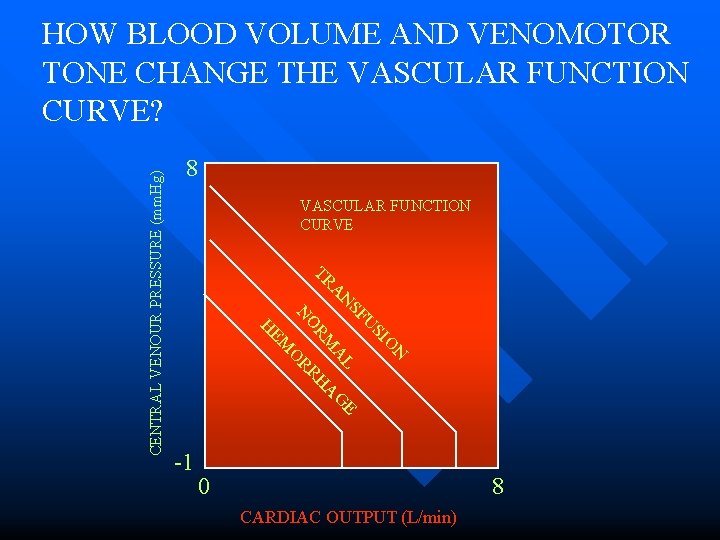 HOW BLOOD VOLUME AND VENOMOTOR TONE CHANGE THE VASCULAR FUNCTION CURVE?

CENTRAL VENOUR PRESSURE (mmHg)

8

-1

VASCULAR FUNCTION CURVE

TRANSFUSION

NORMAL

HEMORRHAGE

0

8

CARDIAC OUTPUT (L/min)